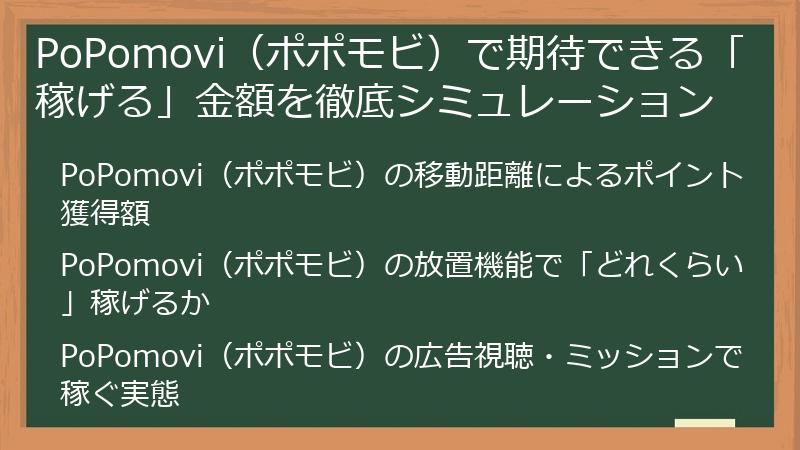 PoPomovi（ポポモビ）で期待できる「稼げる」金額を徹底シミュレーション

PoPomovi（ポポモビ）の移動距離によるポイント獲得額

PoPomovi（ポポモビ）の放置機能で「どれくらい」稼げるか

PoPomovi（ポポモビ）の広告視聴・ミッションで稼ぐ実態